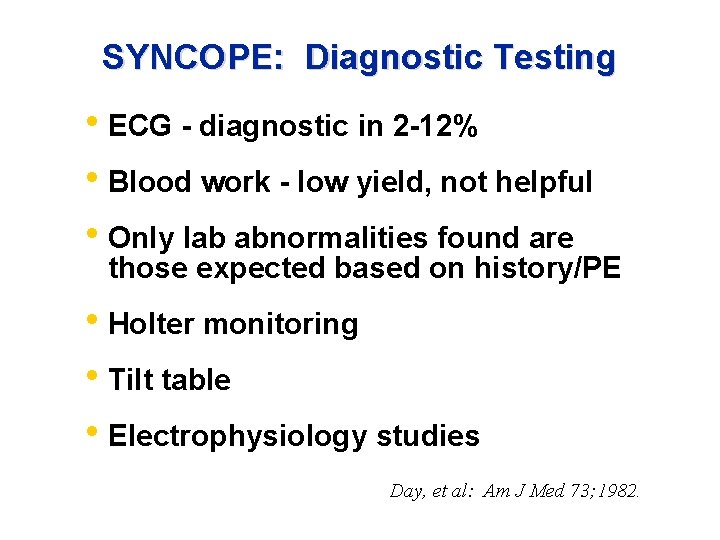 SYNCOPE: Diagnostic Testing

• ECG - diagnostic in 2-12%

• Blood work - low yield, not helpful

• Only lab abnormalities found are those expected based on history/PE

• Holter monitoring

• Tilt table

• Electrophysiology studies

Day, et al: Am J Med 73;1982.